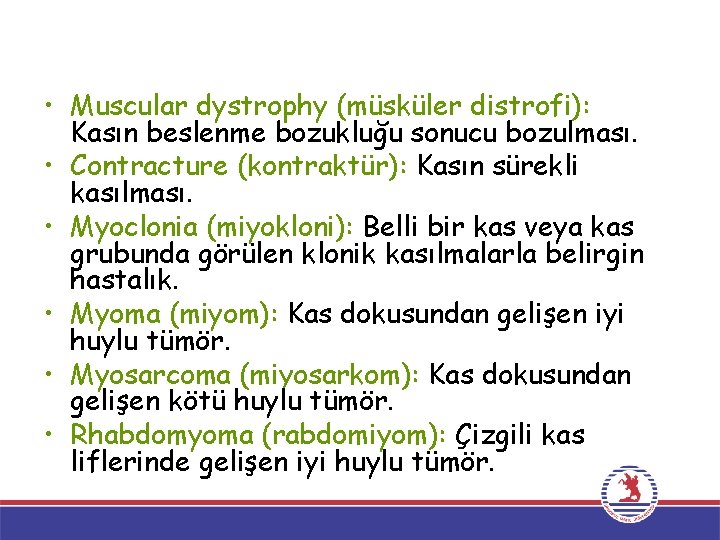 • Muscular dystrophy (müsküler distrofi): Kasın beslenme bozukluğu sonucu bozulması.
• Contracture (kontraktür): Kasın sürekli kasılması.
• Myoclonia (miyokloni): Belli bir kas veya kas grubunda görülen klonik kasılmalarla belirgin hastalık.
• Myoma (miyom): Kas dokusundan gelişen iyi huylu tümör.
• Myosarcoma (miyosarkom): Kas dokusundan gelişen kötü huylu tümör.
• Rhabdomyoma (rabdomiyom): Çizgili kas liflerinde gelişen iyi huylu tümör.